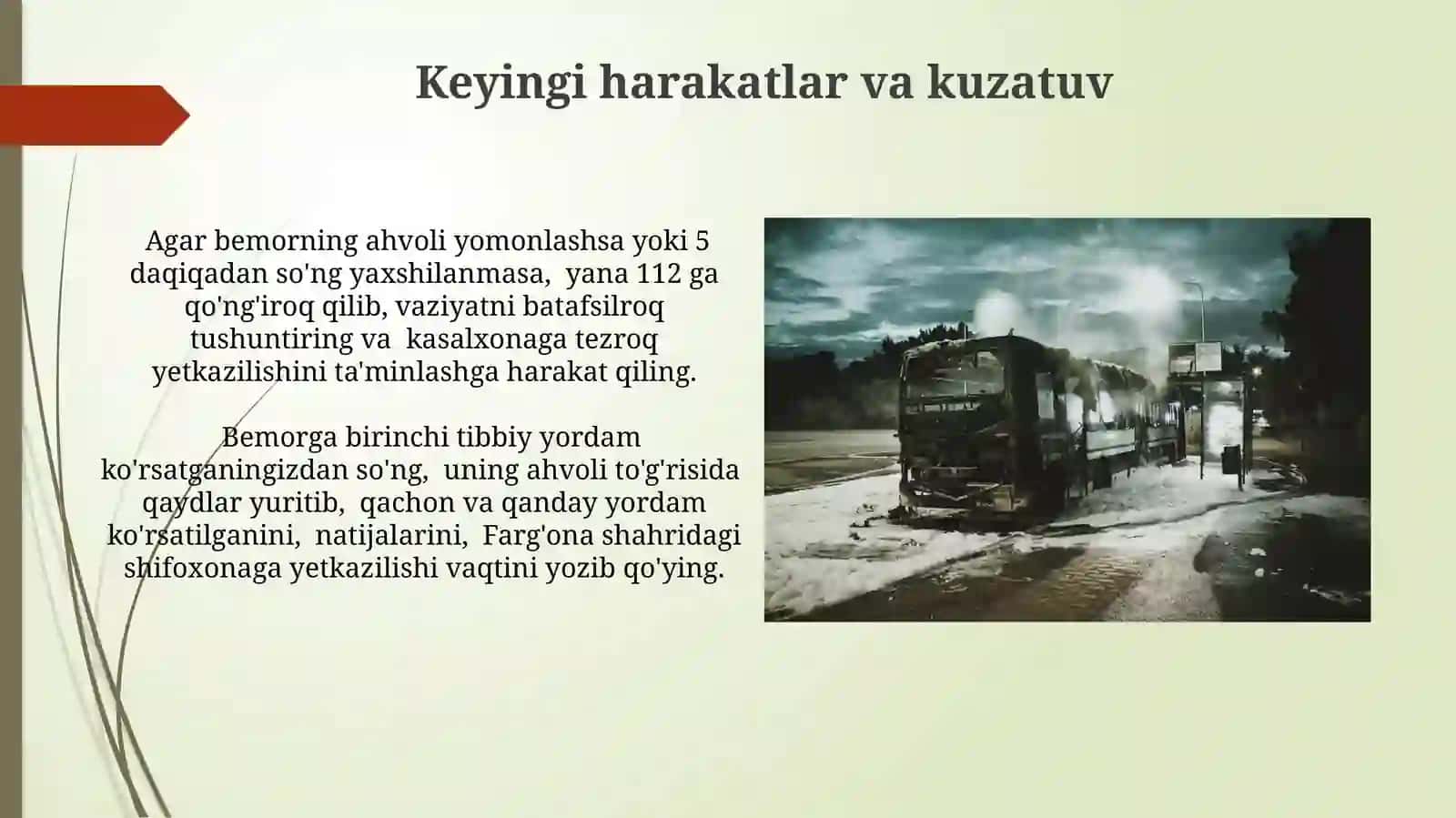 Keyingi harakatlar va kuzatuv

Agar bemorning ahvoli yomonlashsa yoki 5 daqiqadan so'ng yaxshilanmasa, yana 112 ga qo'ng'iroq qilib, vaziyatni batafsilroq tushuntiring va kasalxonaga tezroq yetkazilishini ta'minlashga harakat qiling.

Bemorga birinchi tibbiy yordam ko'rsatganingizdan so'ng, uning ahvoli to'g'risida qaydlar yuritib, qachon va qanday yordam ko'rsatilganini, natijalarini, Farg'ona shahridagi shifoxonaga yetkazilishi vaqtini yozib qo'ying.